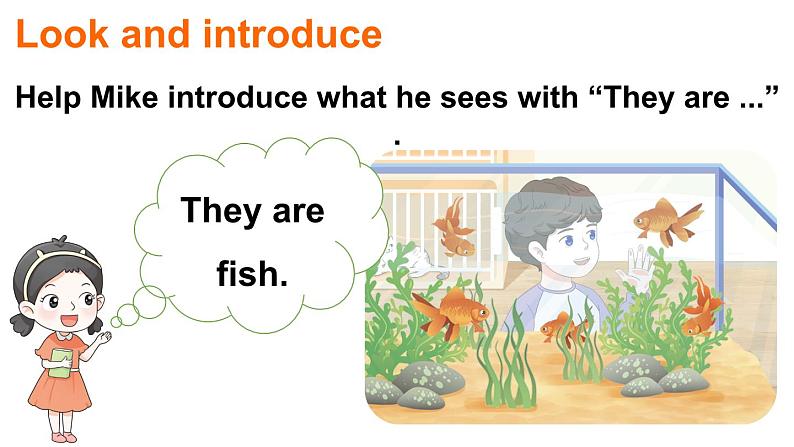 Look and introduce

Help Mike introduce what he sees with “They are ...”
.

They are fish.